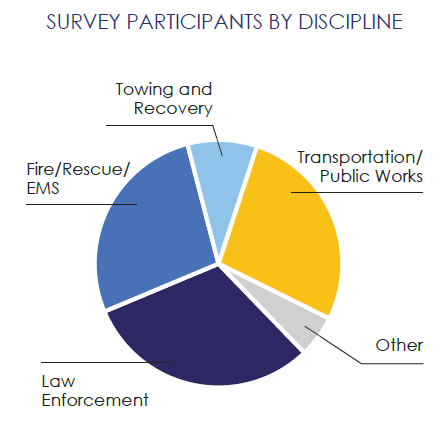 SURVEY PARTICIPANTS BY DISCIPLINE

Towing and Recovery

Fire/Rescue/ EMS

Transportation/ Public Works

Other

Law Enforcement